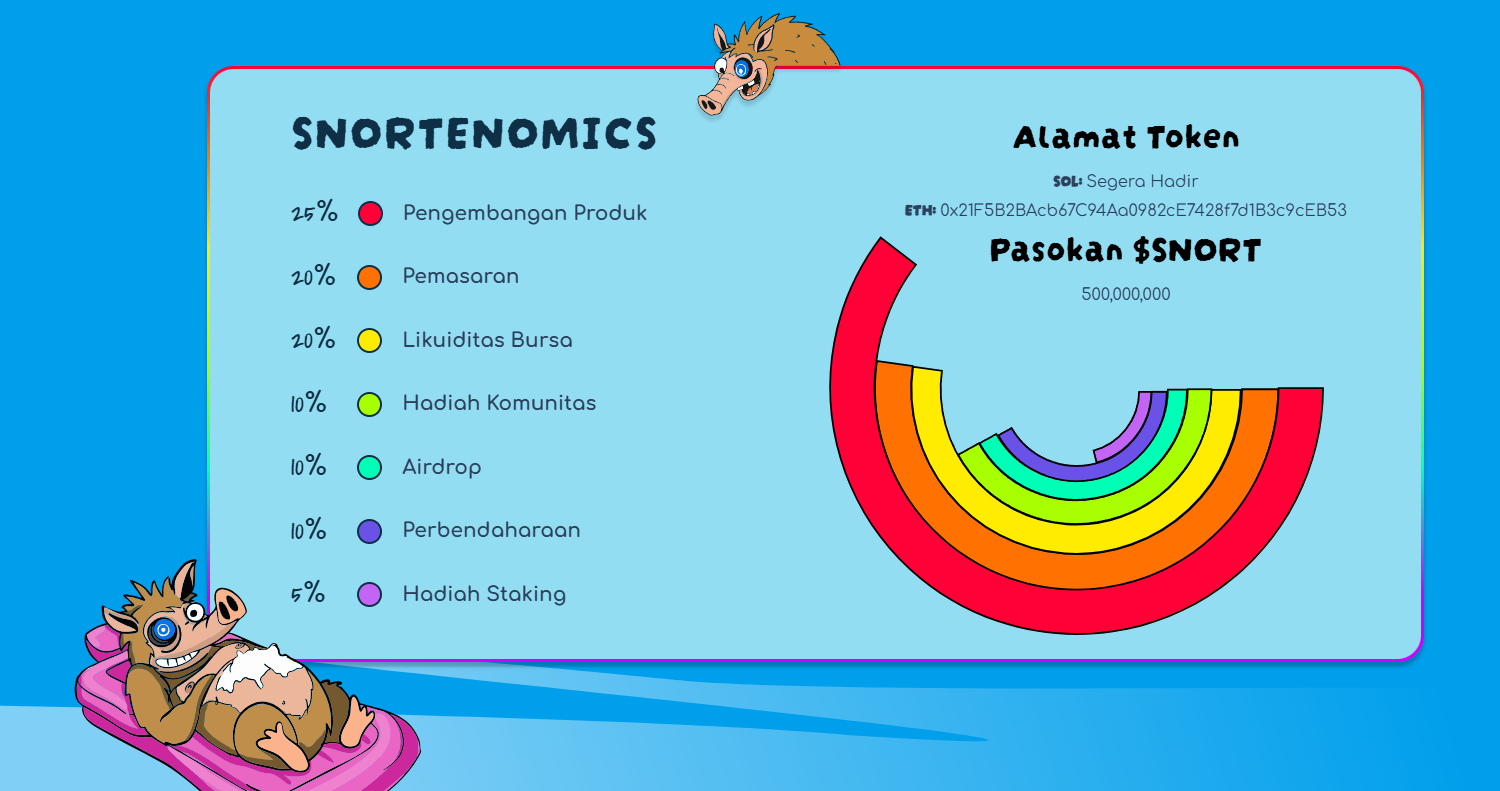 SNORTENOMICS

25% Pengembangan Produk

20% Pemasaran

20% Likuiditas Bursa

10% Hadiah Komunitas

10% Airdrop

10% Perbendaharaan

5% Hadiah Staking

Alamat Token

SOL: Segera Hadir

ETH: 0x21F5B2BAcb67C94Aa0982cE7428f7d1B3c9cEB53

Pasokan $SNORT

500,000,000